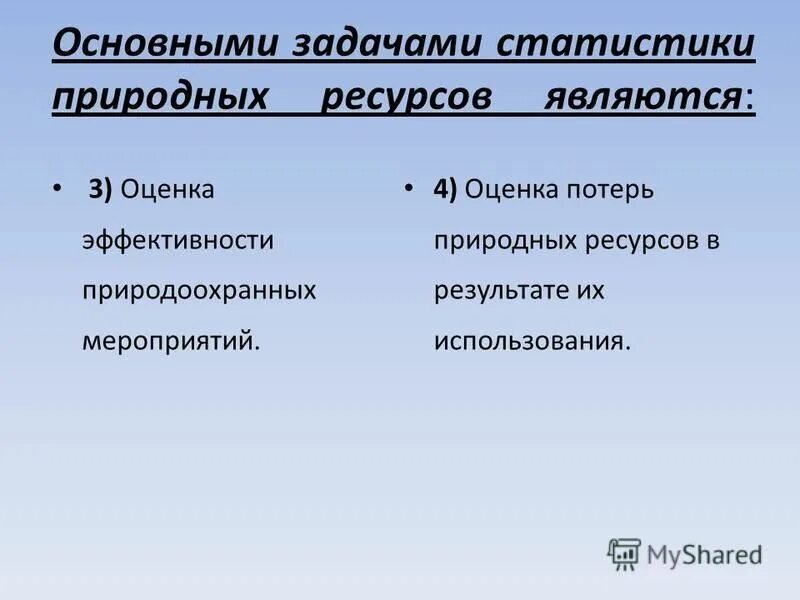 Основными задачами статистики природных ресурсов являются:

• 3) Оценка эффективности природоохранных мероприятий.

• 4) Оценка потерь природных ресурсов в результате их использования.

MyShared